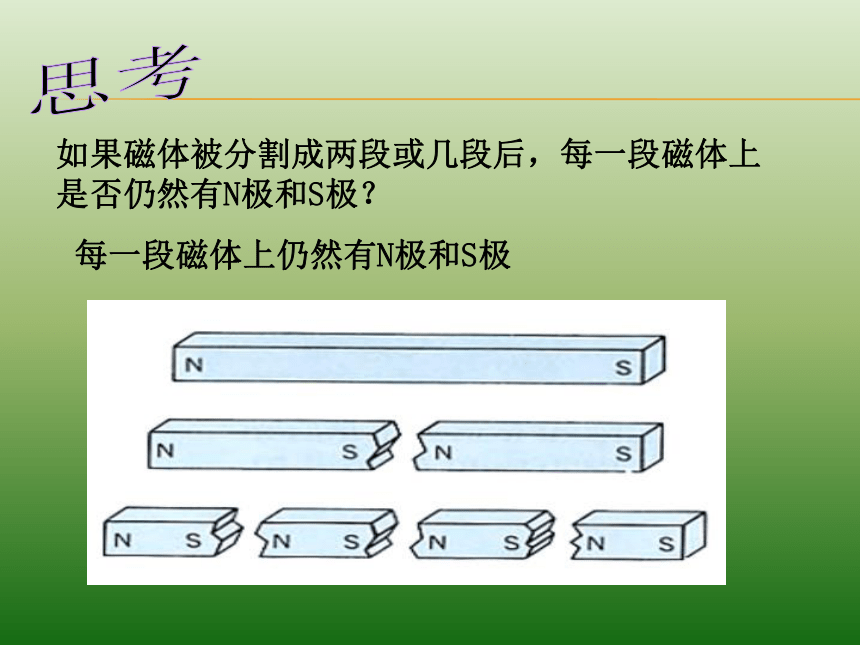 思考

如果磁体被分割成两段或几段后，每一段磁体上是否仍然有N极和S极？

每一段磁体上仍然有N极和S极

N S

N S N S

N S N S N S N S